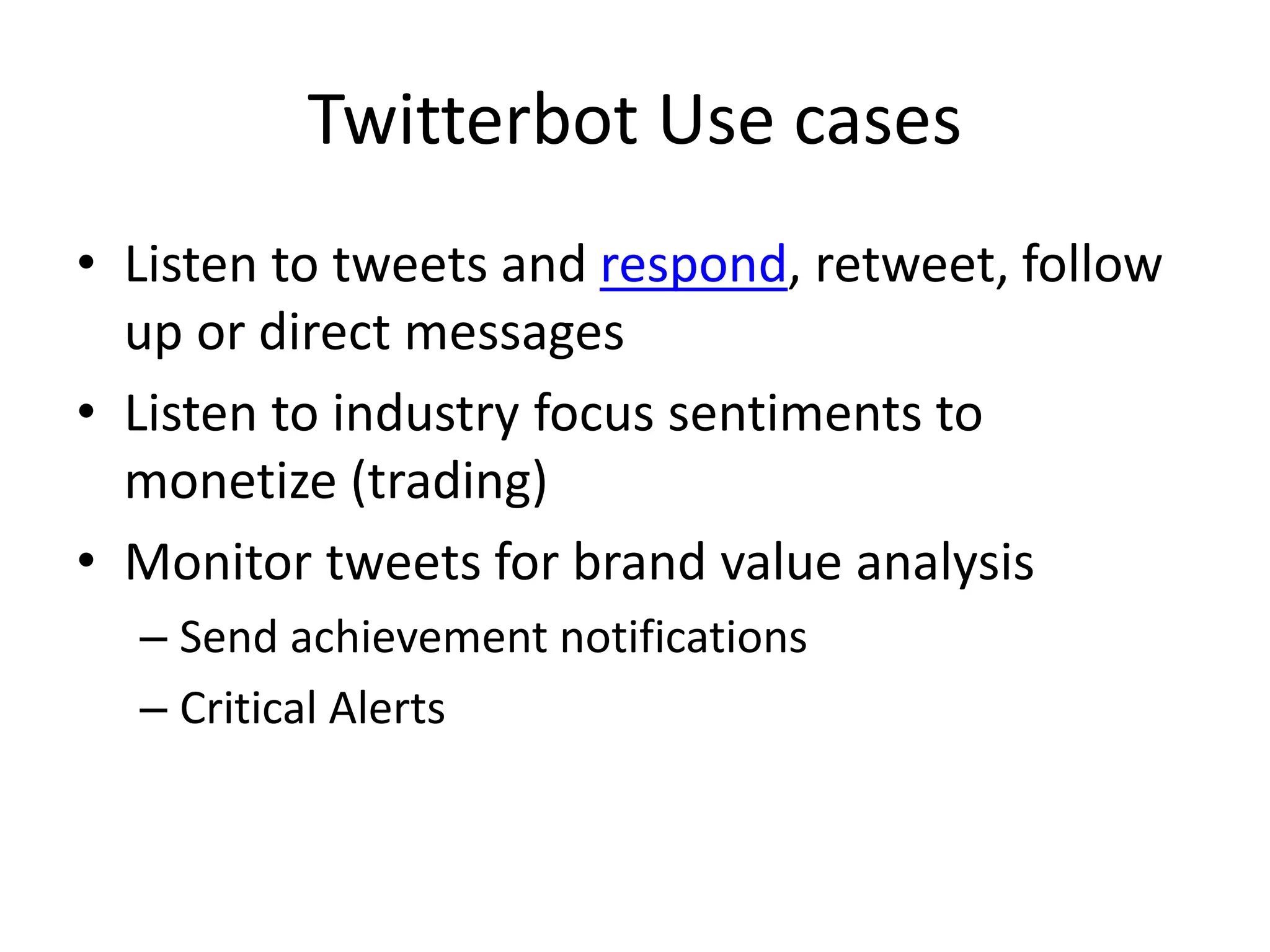 Twitterbot Use cases

• Listen to tweets and respond, retweet, follow up or direct messages
• Listen to industry focus sentiments to monetize (trading)
• Monitor tweets for brand value analysis
– Send achievement notifications
– Critical Alerts